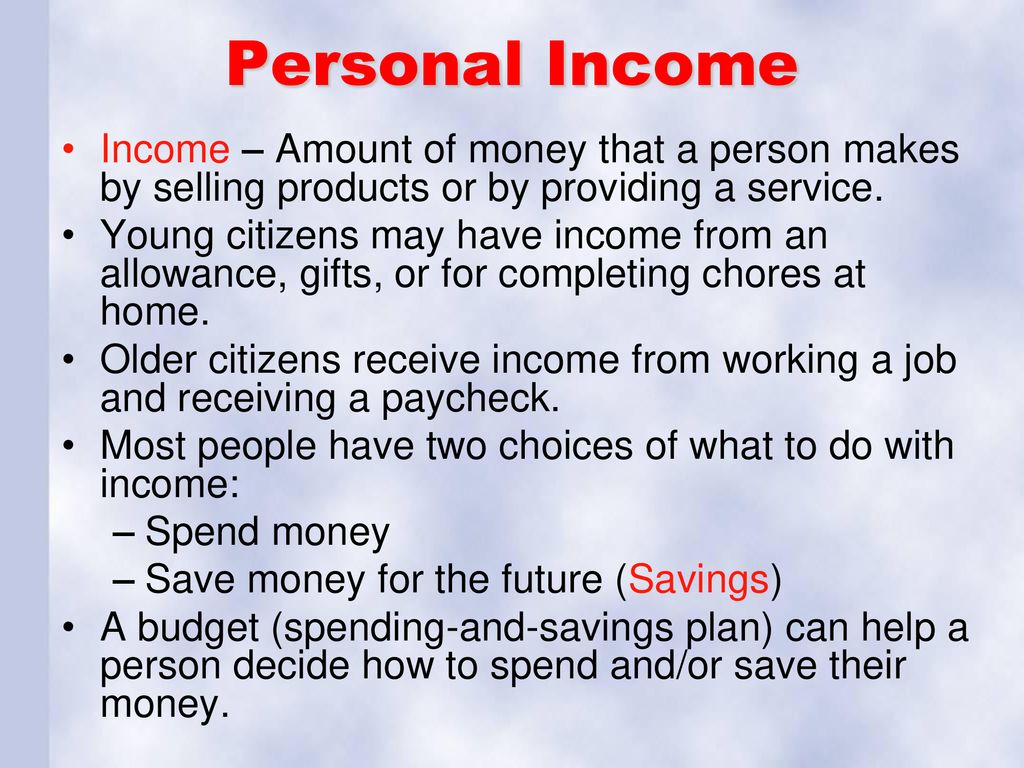 Personal Income

• Income – Amount of money that a person makes by selling products or by providing a service.
• Young citizens may have income from an allowance, gifts, or for completing chores at home.
• Older citizens receive income from working a job and receiving a paycheck.
• Most people have two choices of what to do with income:
  – Spend money
  – Save money for the future (Savings)
• A budget (spending-and-savings plan) can help a person decide how to spend and/or save their money.